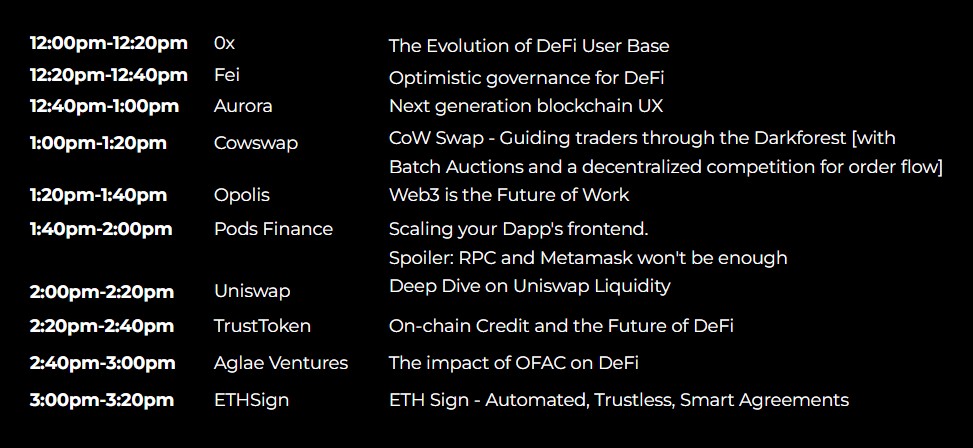 | | | |
|---|---|---|
| 12:00pm-12:20pm | 0x | The Evolution of DeFi User Base |
| 12:20pm-12:40pm | Fei | Optimistic governance for DeFi |
| 12:40pm-1:00pm | Aurora | Next generation blockchain UX |
| 1:00pm-1:20pm | Cowswap | CoW Swap - Guiding traders through the Darkforest [with Batch Auctions and a decentralized competition for order flow] |
| 1:20pm-1:40pm | Opolis | Web3 is the Future of Work |
| 1:40pm-2:00pm | Pods Finance | Scaling your Dapp's frontend. Spoiler: RPC and Metamask won't be enough |
| 2:00pm-2:20pm | Uniswap | Deep Dive on Uniswap Liquidity |
| 2:20pm-2:40pm | TrustToken | On-chain Credit and the Future of DeFi |
| 2:40pm-3:00pm | Aglae Ventures | The impact of OFAC on DeFi |
| 3:00pm-3:20pm | ETHSign | ETH Sign - Automated, Trustless, Smart Agreements |